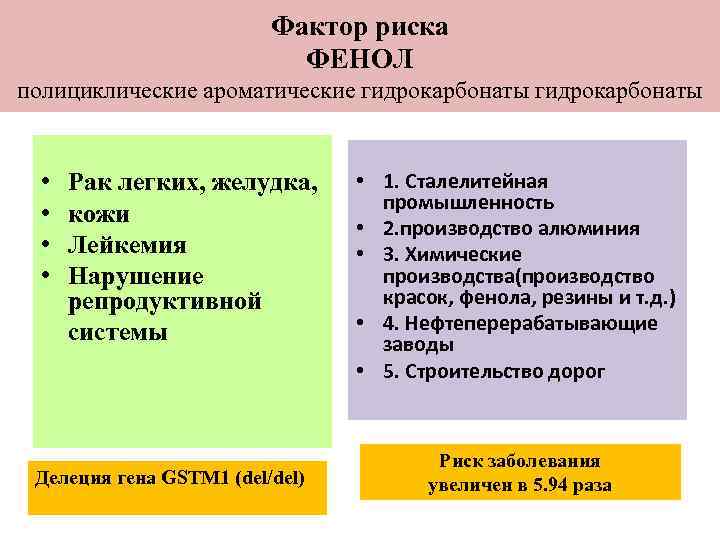 Фактор риска
ФЕНОЛ
полициклические ароматические гидрокарбонаты гидрокарбонаты

• Рак легких, желудка,
• кожи
• Лейкемия
• Нарушение репродуктивной системы

• 1. Сталелитейная промышленность
• 2.производство алюминия
• 3. Химические производства(производство красок, фенола, резины и т.д.)
• 4. Нефтеперерабатывающие заводы
• 5. Строительство дорог

Делеция гена GSTM1 (del/del)

Риск заболевания увеличен в 5.94 раза